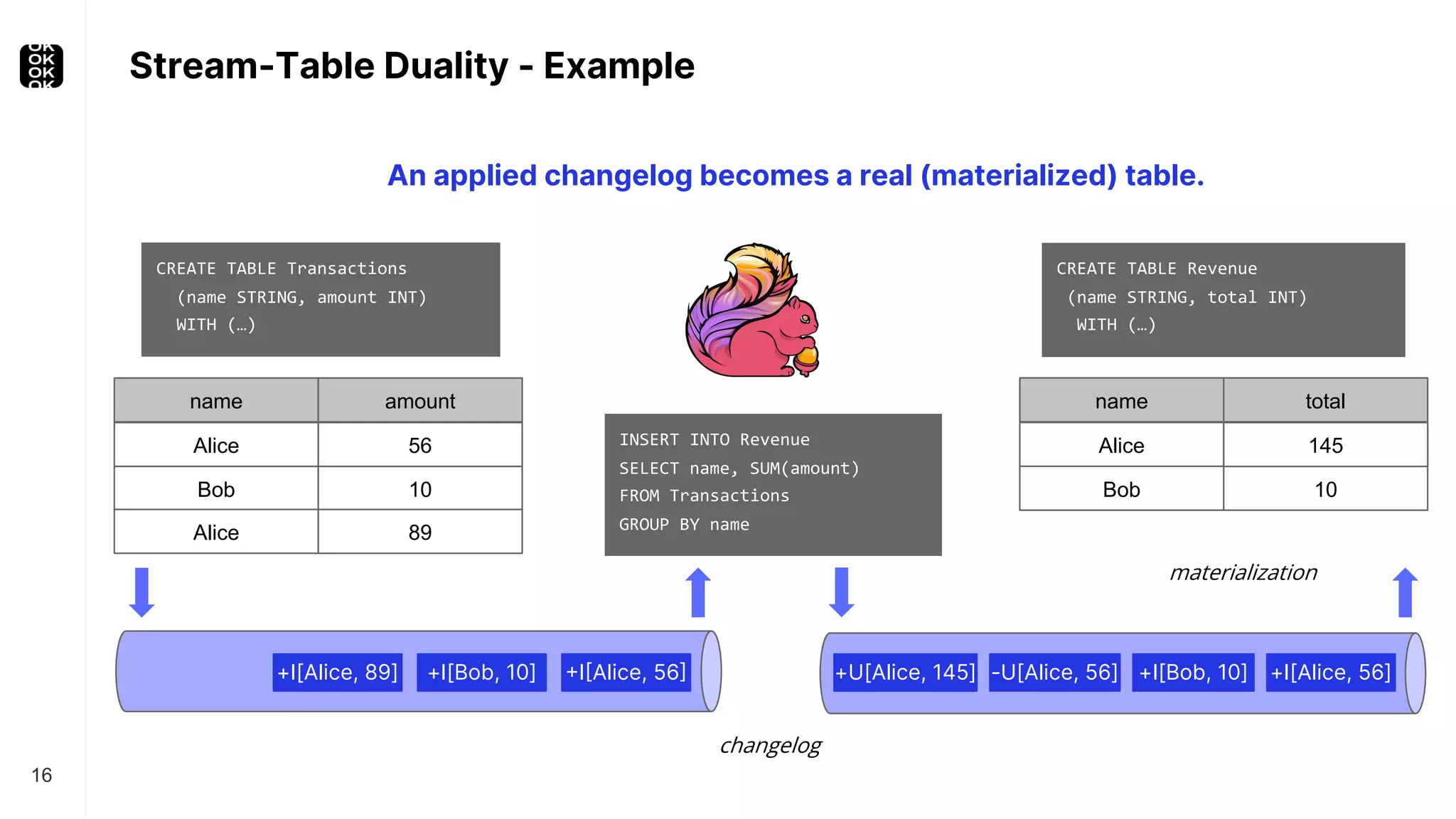 OK
OK
OK
OK

Stream-Table Duality - Example

An applied changelog becomes a real (materialized) table.

CREATE TABLE Transactions
(name STRING, amount INT)
WITH (…)

| name | amount |
|---|---|
| Alice | 56 |
| Bob | 10 |
| Alice | 89 |

INSERT INTO Revenue
SELECT name, SUM(amount)
FROM Transactions
GROUP BY name

CREATE TABLE Revenue
(name STRING, total INT)
WITH (…)

| name | total |
|---|---|
| Alice | 145 |
| Bob | 10 |

materialization

+I[Alice, 89] +I[Bob, 10] +I[Alice, 56]

+U[Alice, 145] -U[Alice, 56] +I[Bob, 10] +I[Alice, 56]

changelog

16